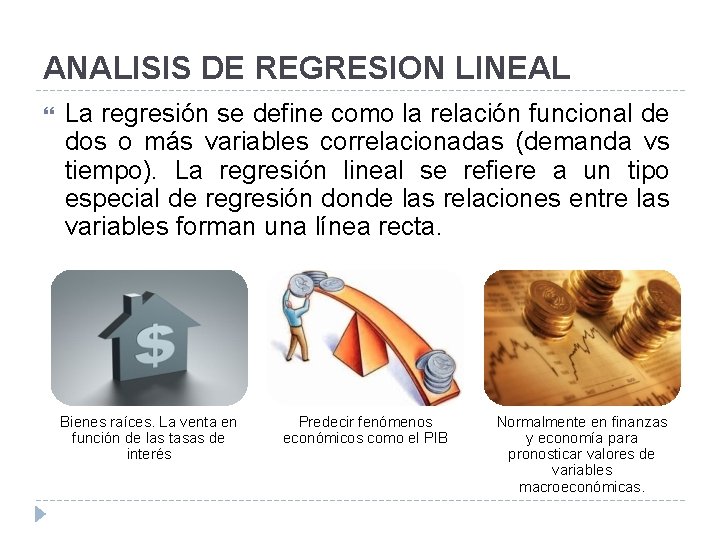 ANALISIS DE REGRESION LINEAL

La regresión se define como la relación funcional de dos o más variables correlacionadas (demanda vs tiempo). La regresión lineal se refiere a un tipo especial de regresión donde las relaciones entre las variables forman una línea recta.

$

Bienes raíces. La venta en función de las tasas de interés

Predecir fenómenos económicos como el PIB

Normalmente en finanzas y economía para pronosticar valores de variables macroeconómicas.